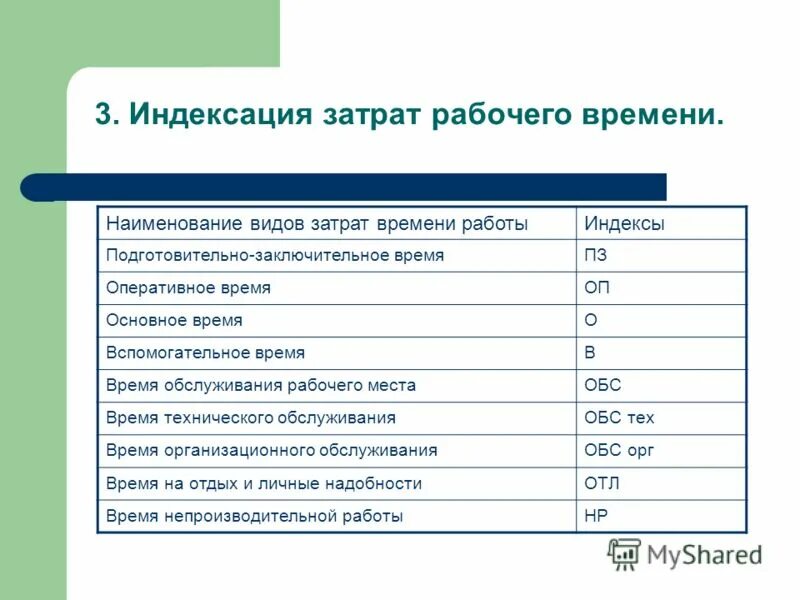 3. Индексация затрат рабочего времени.

| Наименование видов затрат времени работы | Индексы |
|---|---|
| Подготовительно-заключительное время | ПЗ |
| Оперативное время | ОП |
| Основное время | О |
| Вспомогательное время | В |
| Время обслуживания рабочего места | ОБС |
| Время технического обслуживания | ОБС тех |
| Время организационного обслуживания | ОБС орг |
| Время на отдых и личные надобности | ОТЛ |
| Время непроизводительной работы | НР |

MyShared